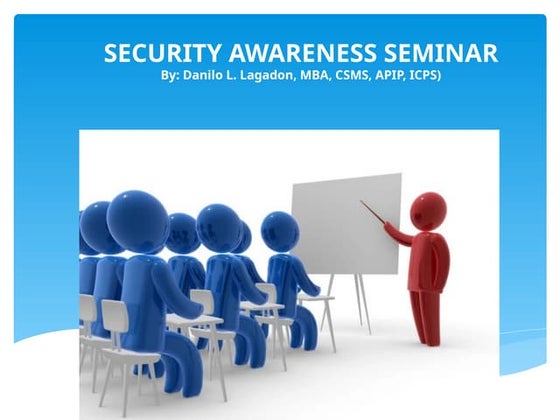 SECURITY AWARENESS SEMINAR
By: Danilo L. Lagadon, MBA, CSMS, APIP, ICPS)